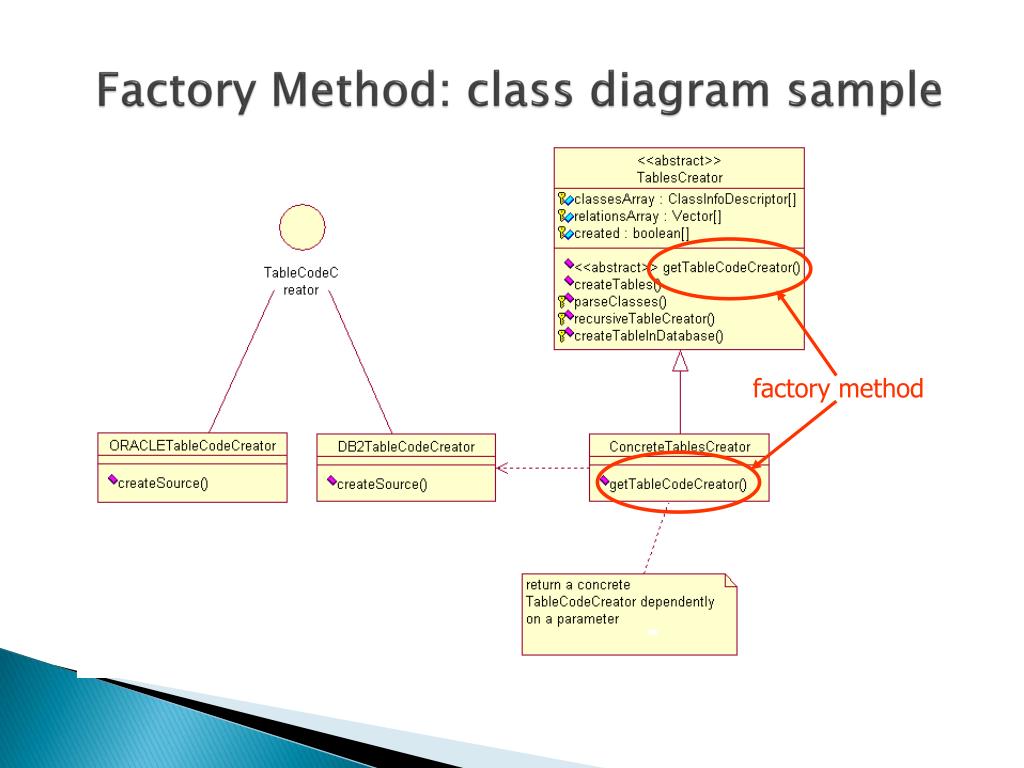 Factory Method: class diagram sample

TableCodeCreator

<<abstract>>
TablesCreator

classesArray : ClassInfoDescriptor[]
relationsArray : Vector[]
created : boolean[]

<<abstract>> getTableCodeCreator()
createTables()
parseClasses()
recursiveTableCreator()
createTableInDatabase()

factory method

ORACLETableCodeCreator

createSource()

DB2TableCodeCreator

createSource()

ConcreteTablesCreator

getTableCodeCreator()

return a concrete TableCodeCreator dependently on a parameter